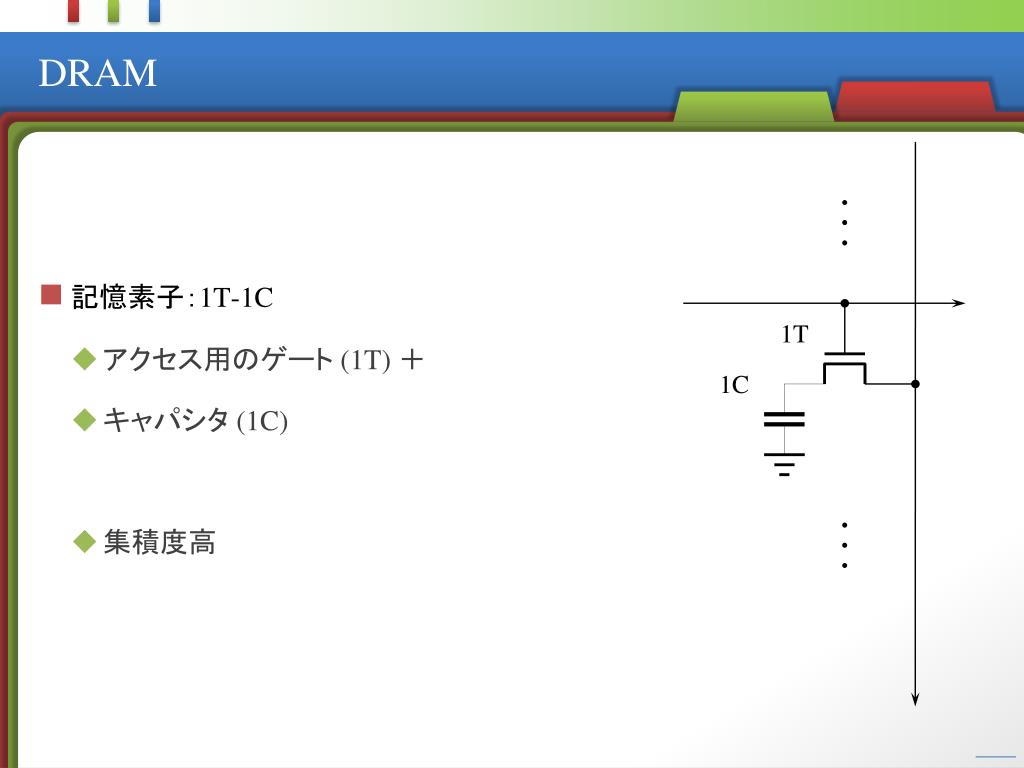 DRAM

記憶素子: 1T-1C

アクセス用のゲート (1T) ＋

キャパシタ (1C)

集積度高

1T

1C